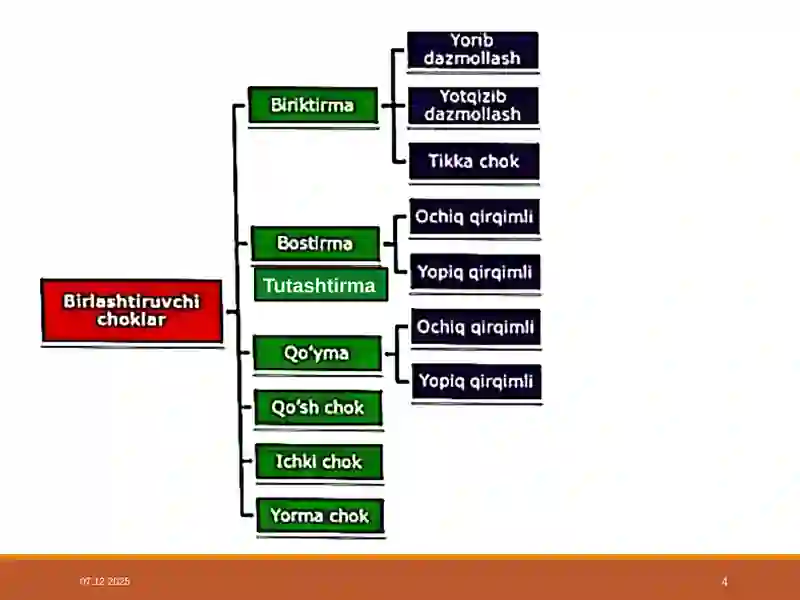 Birlashtiruvchi choklar

Biriktirma

Yorib dazmollash

Yotqizib dazmollash

Tikka chok

Bostirma

Ochiq qirqimli

Yopiq qirqimli

Tutashtirma

Qo'yma

Ochiq qirqimli

Yopiq qirqimli

Qo'sh chok

Ichki chok

Yorma chok

07.12.2025

4